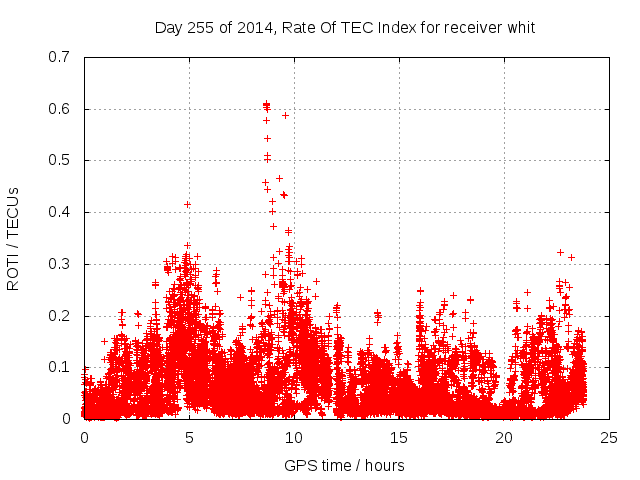 Day 255 of 2014, Rate Of TEC Index for receiver whit

ROTI / TECUs

0.7
0.6
0.5
0.4
0.3
0.2
0.1
0

0
5
10
15
20
25

GPS time / hours